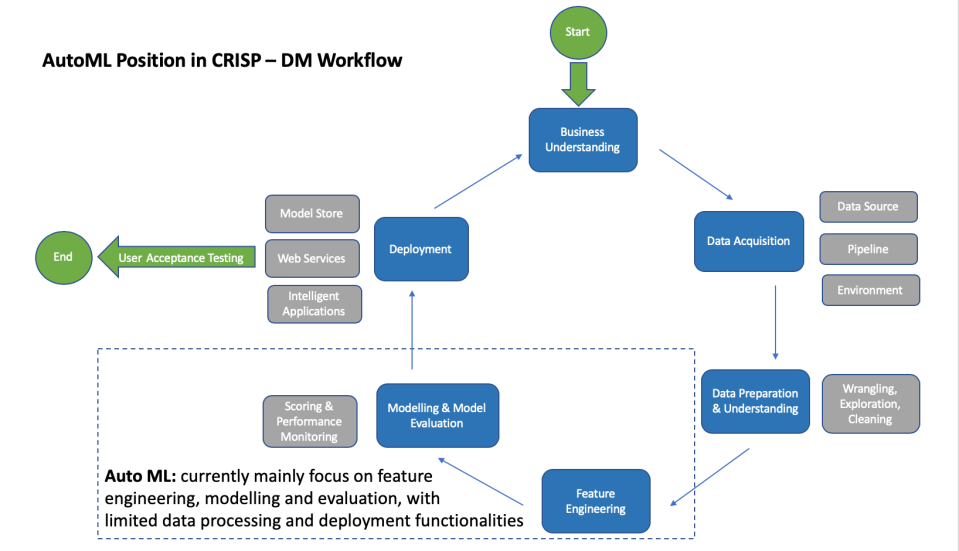 AutoML Position in CRISP – DM Workflow

Start

Business Understanding

Data Acquisition

Data Source

Pipeline

Environment

Data Preparation & Understanding

Wrangling, Exploration, Cleaning

Feature Engineering

Modelling & Model Evaluation

Scoring & Performance Monitoring

Deployment

Model Store

Web Services

Intelligent Applications

User Acceptance Testing

End

Auto ML: currently mainly focus on feature engineering, modelling and evaluation, with limited data processing and deployment functionalities